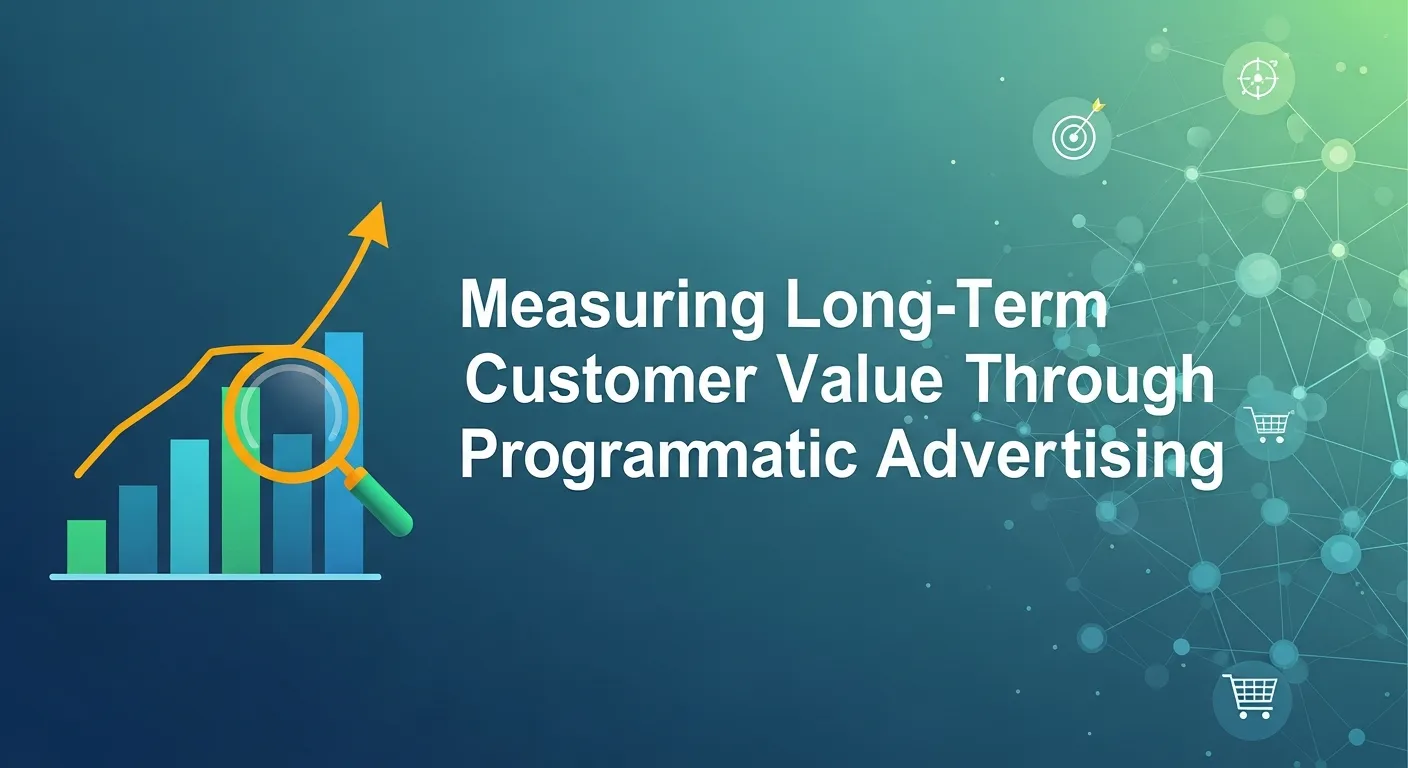 Measuring Long-Term Customer Value Through Programmatic Advertising